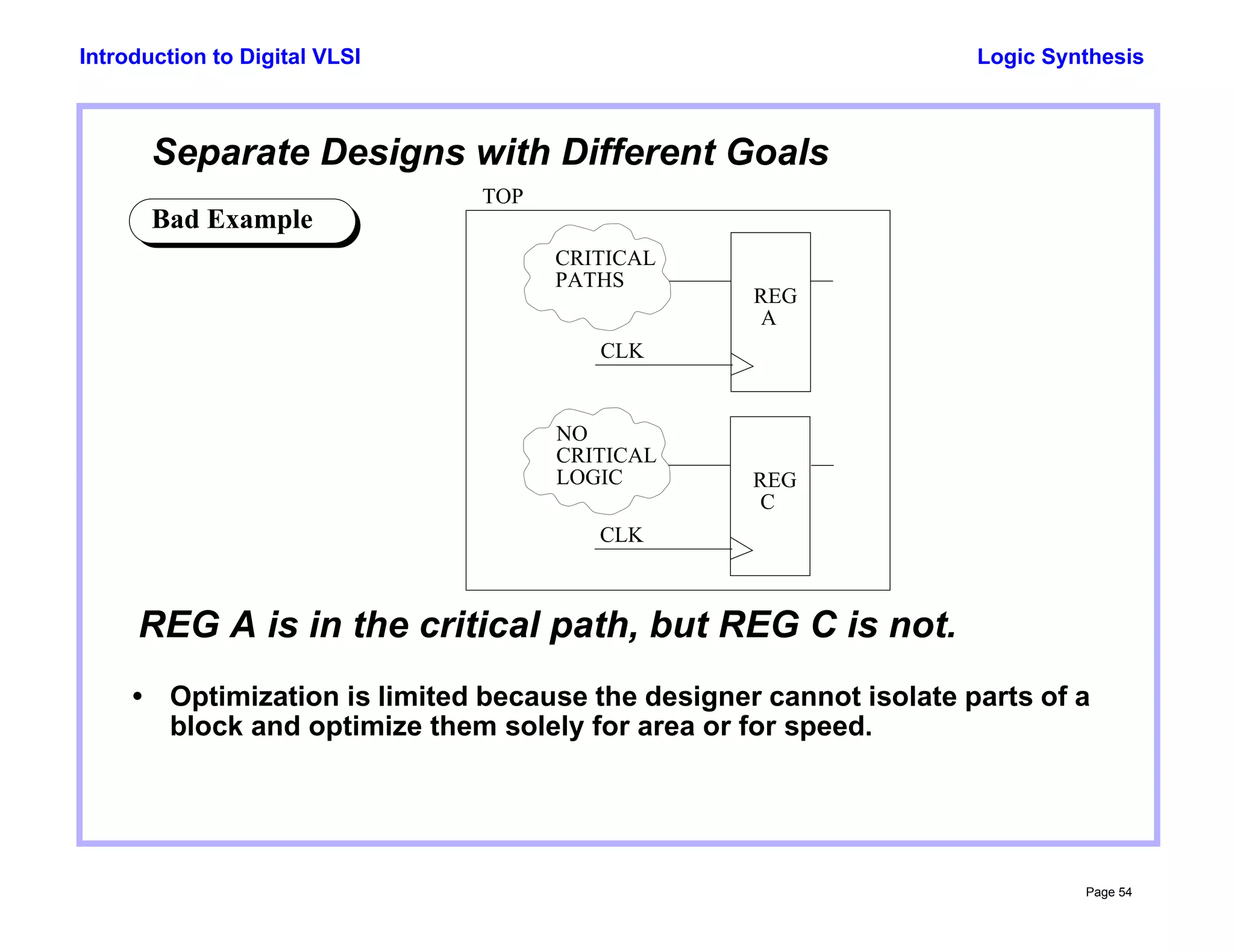 Introduction to Digital VLSI

Logic Synthesis

Separate Designs with Different Goals

Bad Example

TOP

CRITICAL PATHS

REG A

CLK

NO CRITICAL LOGIC

REG C

CLK

REG A is in the critical path, but REG C is not.

• Optimization is limited because the designer cannot isolate parts of a block and optimize them solely for area or for speed.

Page 54